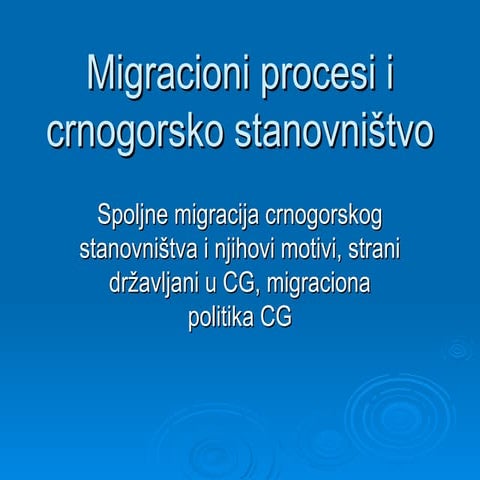 Migracioni procesi i crnogorsko stanovništvo

Spoljne migracija crnogorskog stanovništva i njihovi motivi, strani državljani u CG, migraciona politika CG